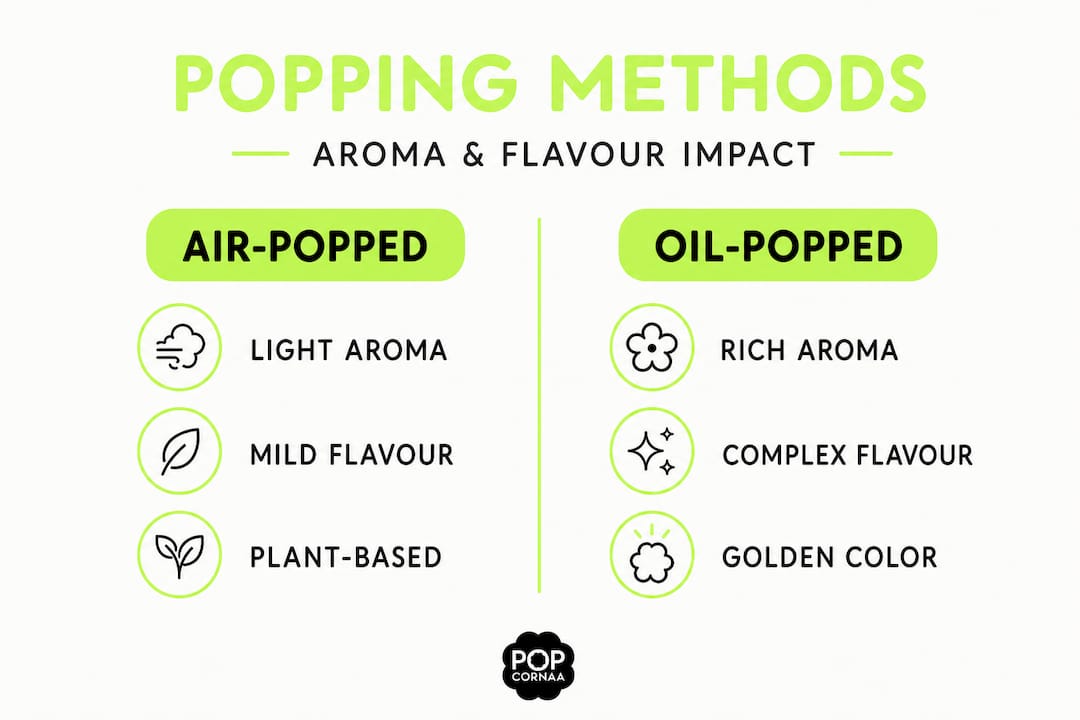 POPPING METHODS

AROMA & FLAVOUR IMPACT

AIR-POPPED

LIGHT AROMA

MILD FLAVOUR

PLANT-BASED

OIL-POPPED

RICH AROMA

COMPLEX FLAVOUR

GOLDEN COLOR

POP CORNAA